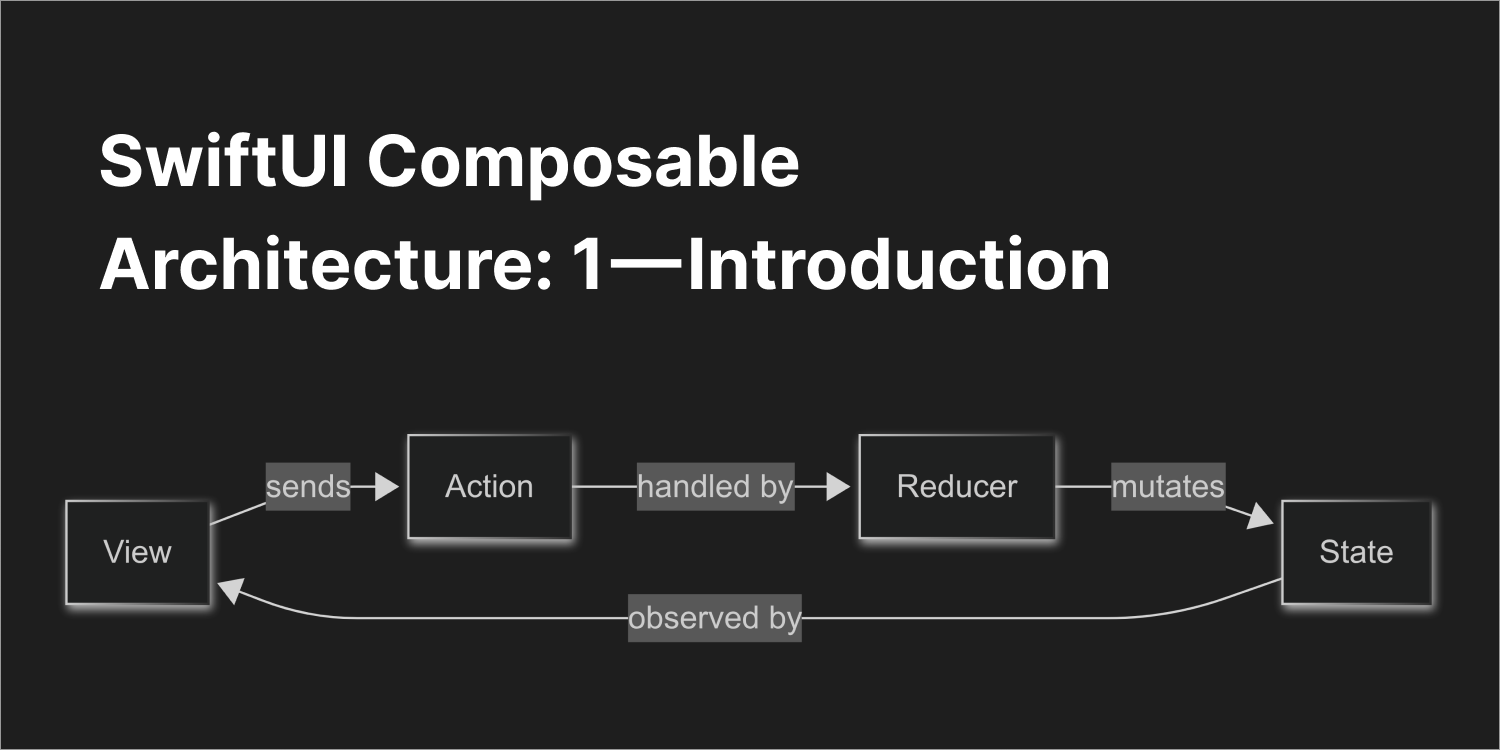 SwiftUI Composable Architecture: 1—Introduction

View

sends

Action

handled by

Reducer

mutates

State

observed by